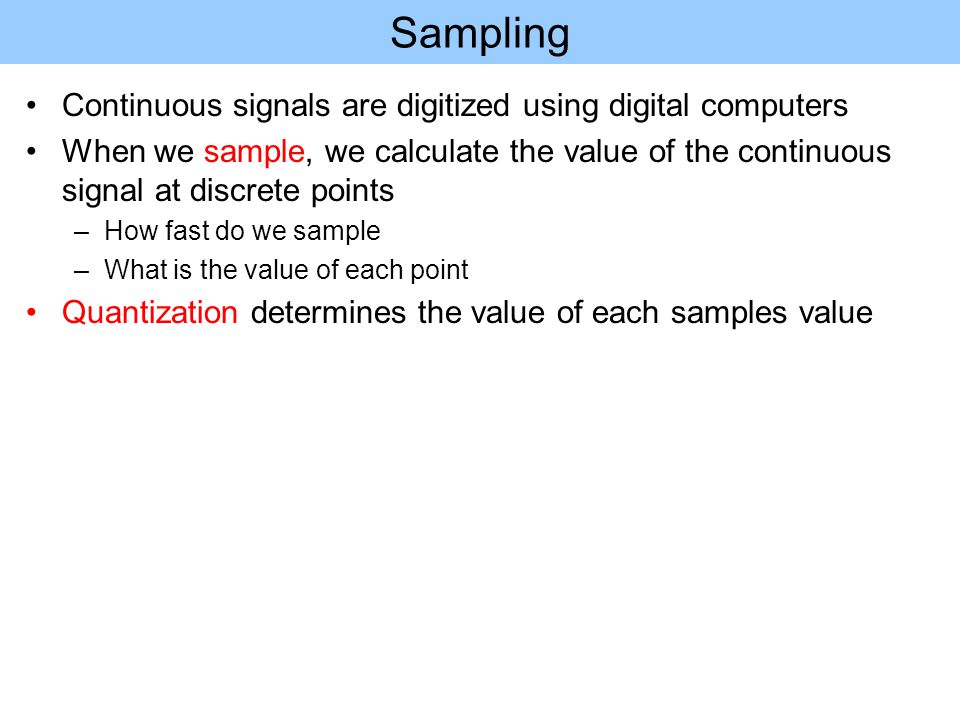 Sampling

• Continuous signals are digitized using digital computers
• When we sample, we calculate the value of the continuous signal at discrete points
– How fast do we sample
– What is the value of each point
• Quantization determines the value of each samples value